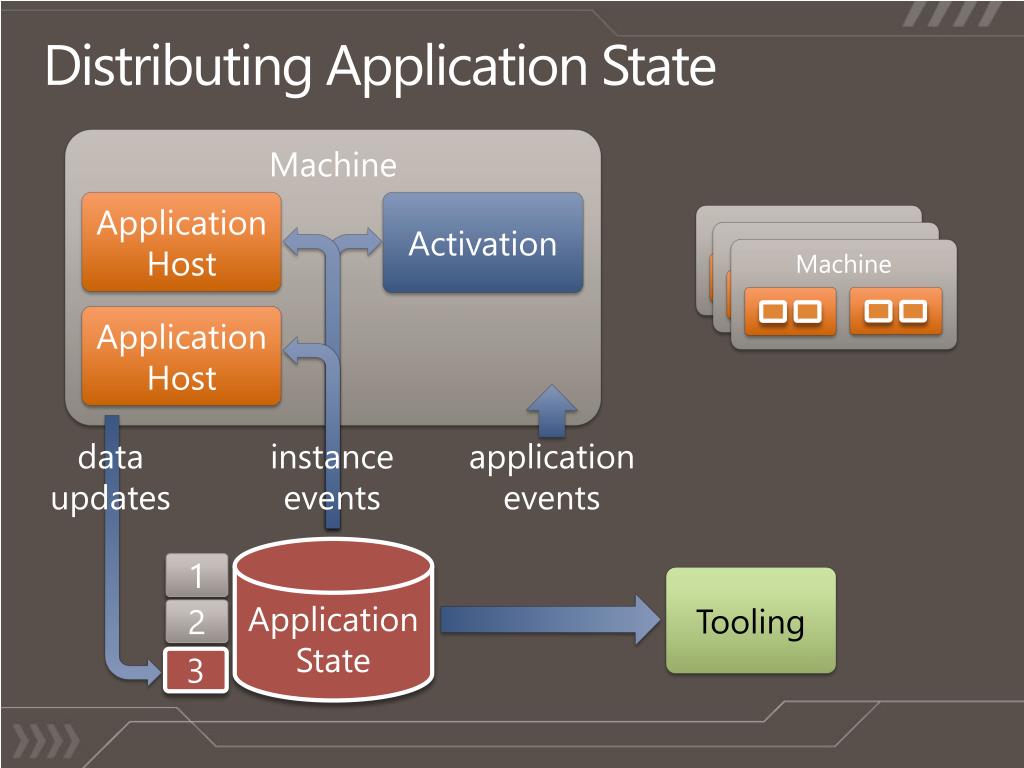 Distributing Application State

Machine

Application Host

Activation

Application Host

Machine

data updates

instance events

application events

1

2

3

Application State

Tooling